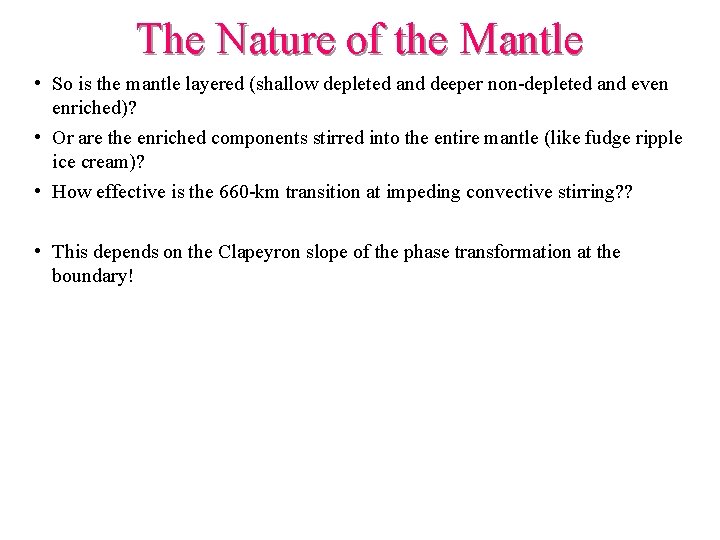 The Nature of the Mantle

• So is the mantle layered (shallow depleted and deeper non-depleted and even enriched)?

• Or are the enriched components stirred into the entire mantle (like fudge ripple ice cream)?

• How effective is the 660-km transition at impeding convective stirring??

• This depends on the Clapeyron slope of the phase transformation at the boundary!